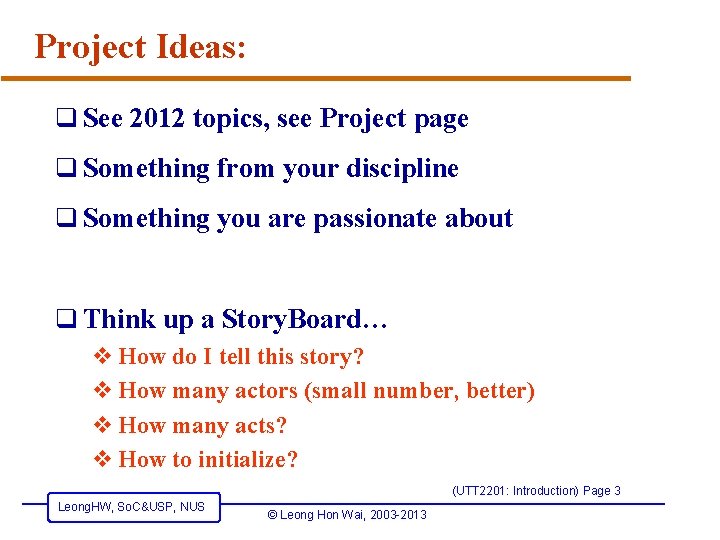 Project Ideas:

❑ See 2012 topics, see Project page

❑ Something from your discipline

❑ Something you are passionate about

❑ Think up a StoryBoard…

❖ How do I tell this story?

❖ How many actors (small number, better)

❖ How many acts?

❖ How to initialize?

(UTT2201: Introduction) Page 3

LeongHW, SoC&USP, NUS

© Leong Hon Wai, 2003-2013